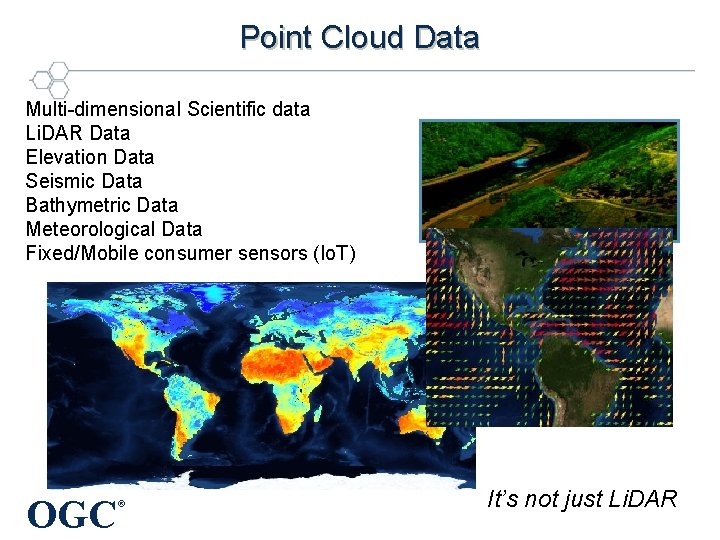 Point Cloud Data

Multi-dimensional Scientific data
LiDAR Data
Elevation Data
Seismic Data
Bathymetric Data
Meteorological Data
Fixed/Mobile consumer sensors (IoT)

It's not just LiDAR

OGC®